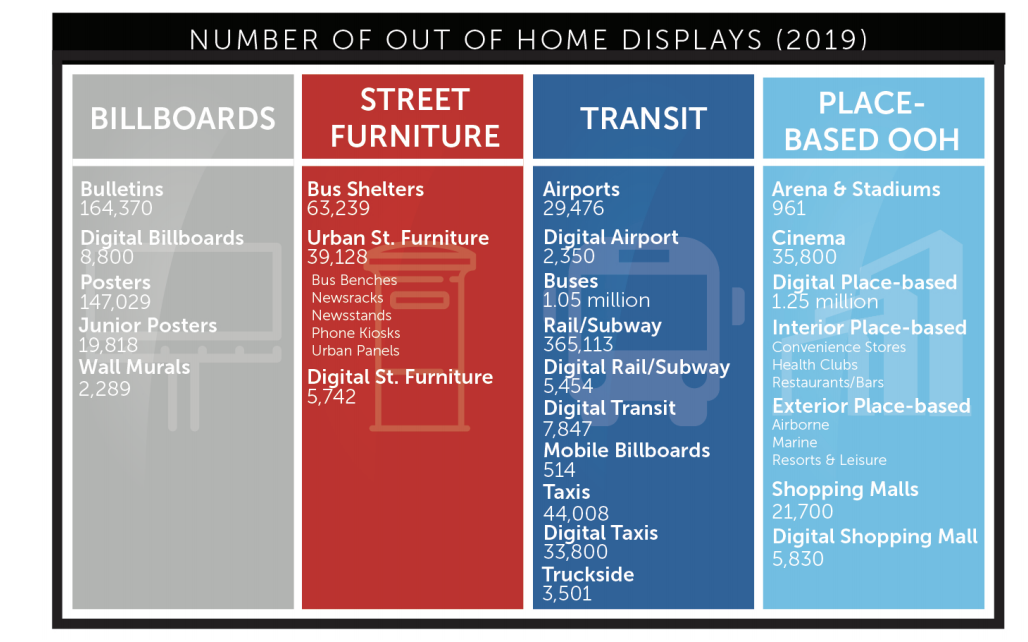 NUMBER OF OUT OF HOME DISPLAYS (2019)

BILLBOARDS

Bulletins
164,370
Digital Billboards
8,800
Posters
147,029
Junior Posters
19,818
Wall Murals
2,289

STREET FURNITURE

Bus Shelters
63,239
Urban St. Furniture
39,128
Bus Benches
Newsracks
Newsstands
Phone Kiosks
Urban Panels
Digital St. Furniture
5,742

TRANSIT

Airports
29,476
Digital Airport
2,350
Buses
1.05 million
Rail/Subway
365,113
Digital Rail/Subway
5,454
Digital Transit
7,847
Mobile Billboards
514
Taxis
44,008
Digital Taxis
33,800
Truckside
3,501

PLACE-BASED OOH

Arena & Stadiums
961
Cinema
35,800
Digital Place-based
1.25 million
Interior Place-based
Convenience Stores
Health Clubs
Restaurants/Bars
Exterior Place-based
Airborne
Marine
Resorts & Leisure
Shopping Malls
21,700
Digital Shopping Mall
5,830